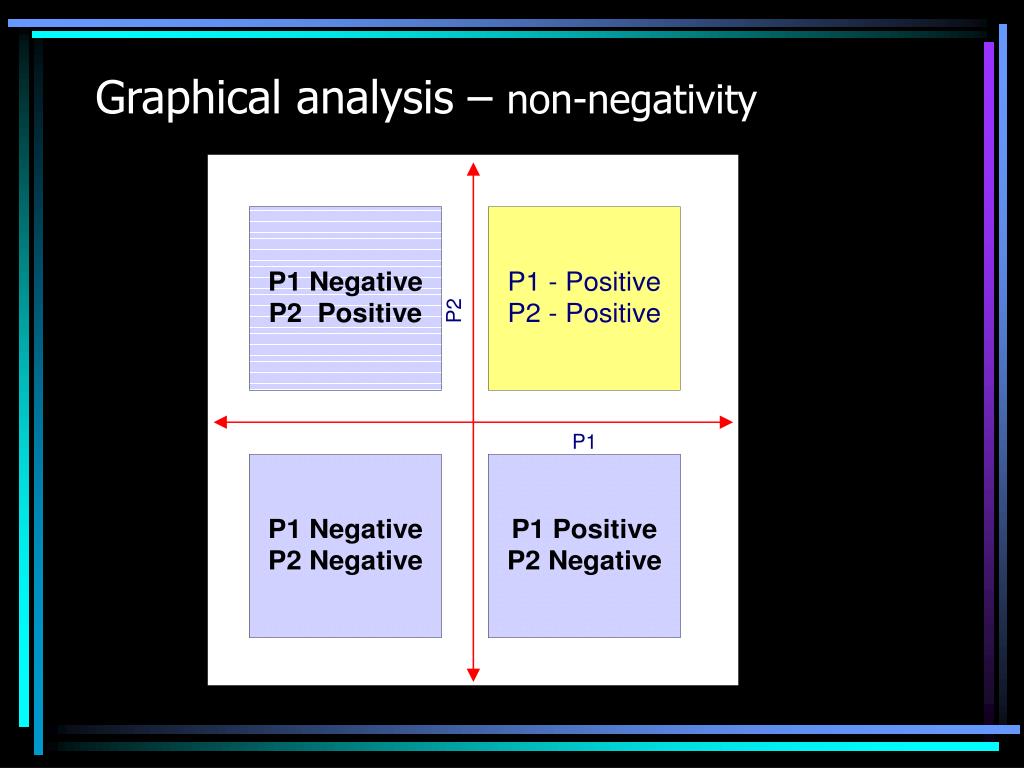 Graphical analysis – non-negativity

P1 Negative
P2 Positive

P2

P1 - Positive
P2 - Positive

P1

P1 Negative
P2 Negative

P1 Positive
P2 Negative